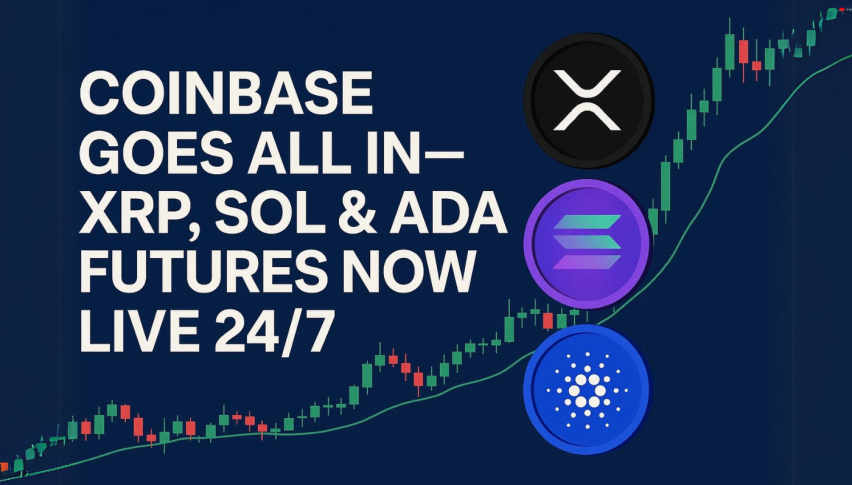 COINBASE GOES ALL IN— XRP, SOL & ADA FUTURES NOW LIVE 24/7